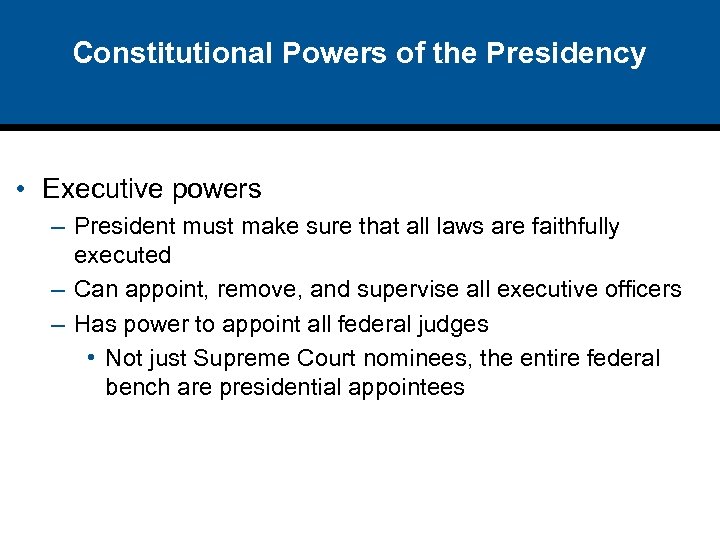 Constitutional Powers of the Presidency

• Executive powers

– President must make sure that all laws are faithfully executed

– Can appoint, remove, and supervise all executive officers

– Has power to appoint all federal judges

• Not just Supreme Court nominees, the entire federal bench are presidential appointees